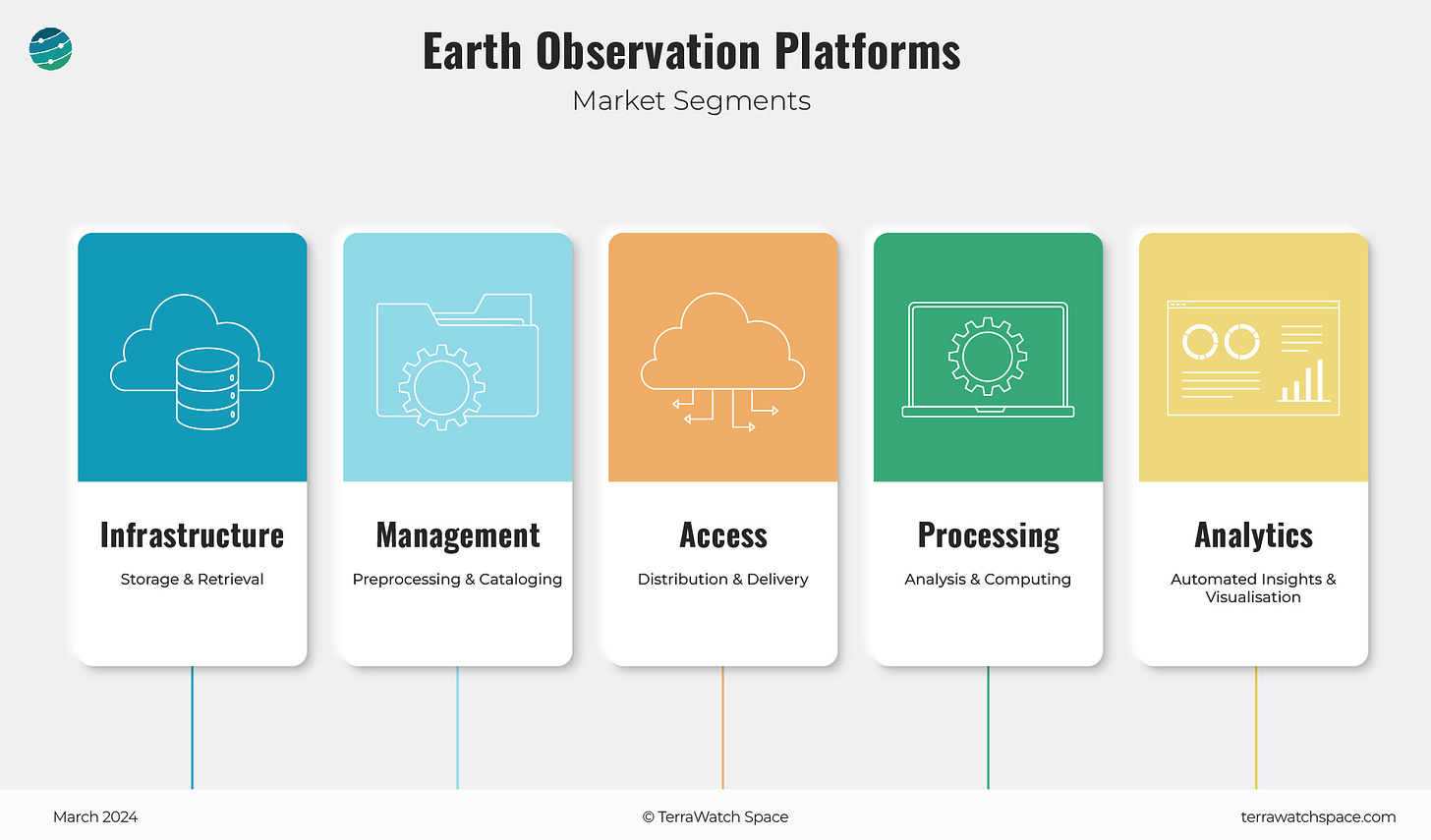 Earth Observation Platforms

Market Segments

Infrastructure

Storage & Retrieval

Management

Preprocessing & Cataloging

Access

Distribution & Delivery

Processing

Analysis & Computing

Analytics

Automated Insights & Visualisation

March 2024

© TerraWatch Space

terrawatchspace.com